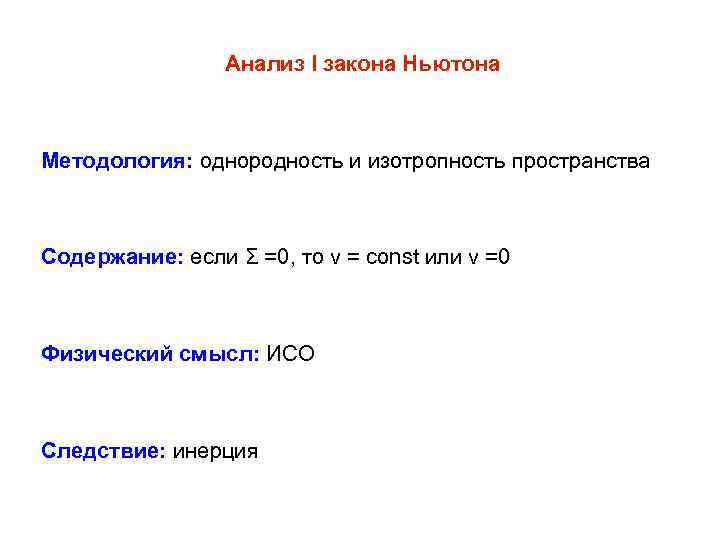 Анализ I закона Ньютона

Методология: однородность и изотропность пространства

Содержание: если $\Sigma = 0$, то $v = const$ или $v = 0$

Физический смысл: ИСО

Следствие: инерция